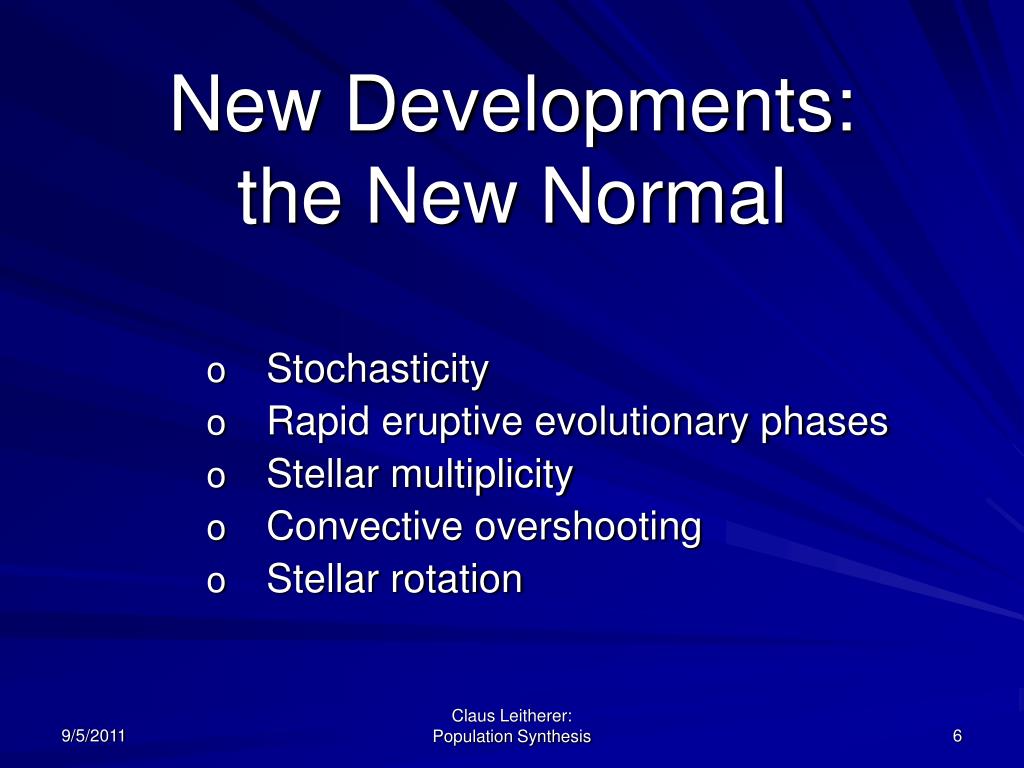 New Developments: the New Normal

o Stochasticity
o Rapid eruptive evolutionary phases
o Stellar multiplicity
o Convective overshooting
o Stellar rotation

9/5/2011

Claus Leitherer:
Population Synthesis

6